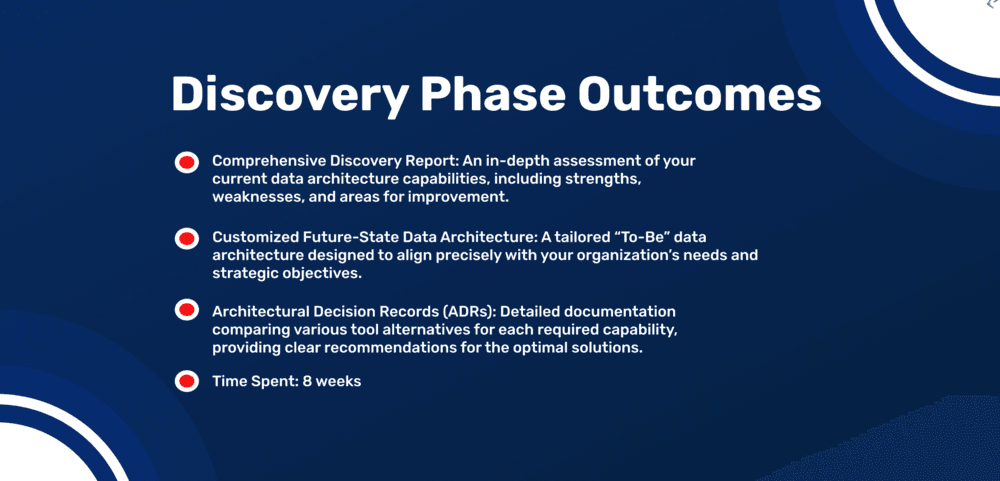 Discovery Phase Outcomes

Comprehensive Discovery Report: An in-depth assessment of your current data architecture capabilities, including strengths, weaknesses, and areas for improvement.

Customized Future-State Data Architecture: A tailored “To-Be” data architecture designed to align precisely with your organization’s needs and strategic objectives.

Architectural Decision Records (ADRs): Detailed documentation comparing various tool alternatives for each required capability, providing clear recommendations for the optimal solutions.

Time Spent: 8 weeks